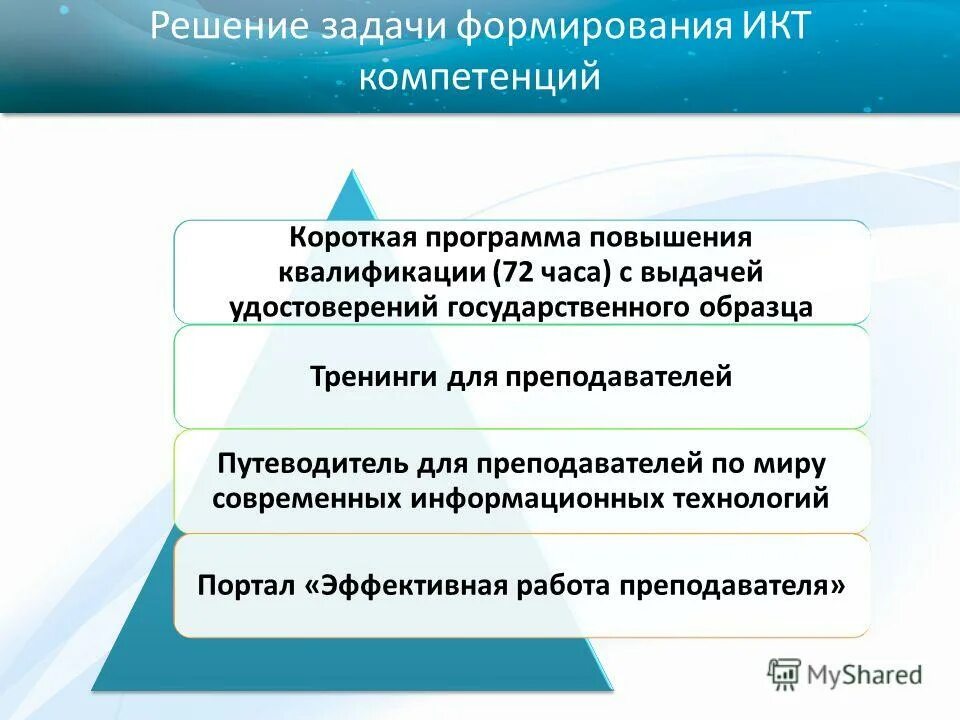 Решение задачи формирования ИКТ компетенций

Короткая программа повышения квалификации (72 часа) с выдачей удостоверений государственного образца

Тренинги для преподавателей

Путеводитель для преподавателей по миру современных информационных технологий

Портал «Эффективная работа преподавателя»

MyShared